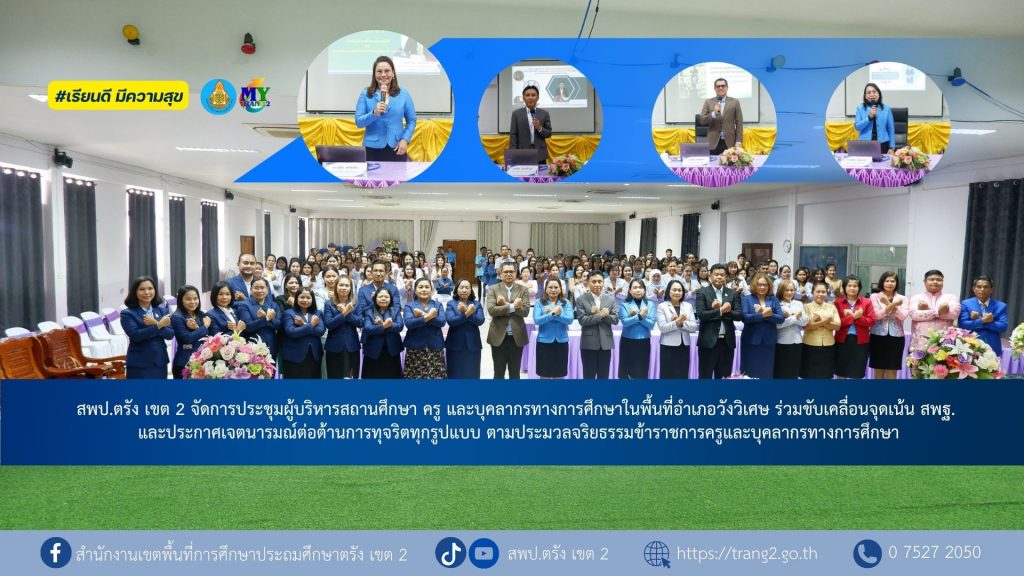 #เรียนดี มีความสุข

MY TRANG 2

สพป.ตรัง เขต 2 จัดการประชุมผู้บริหารสถานศึกษา ครู และบุคลากรทางการศึกษาในพื้นที่อำเภอวังวิเศษ ร่วมขับเคลื่อนจุดเน้น สพฐ. และประกาศเจตนารมณ์ต่อต้านการทุจริตทุกรูปแบบ ตามประมวลจริยธรรมข้าราชการครูและบุคลากรทางการศึกษา

สำนักงานเขตพื้นที่การศึกษาประถมศึกษาตรัง เขต 2

สพป.ตรัง เขต 2

https://trang2.go.th

0 7527 2050